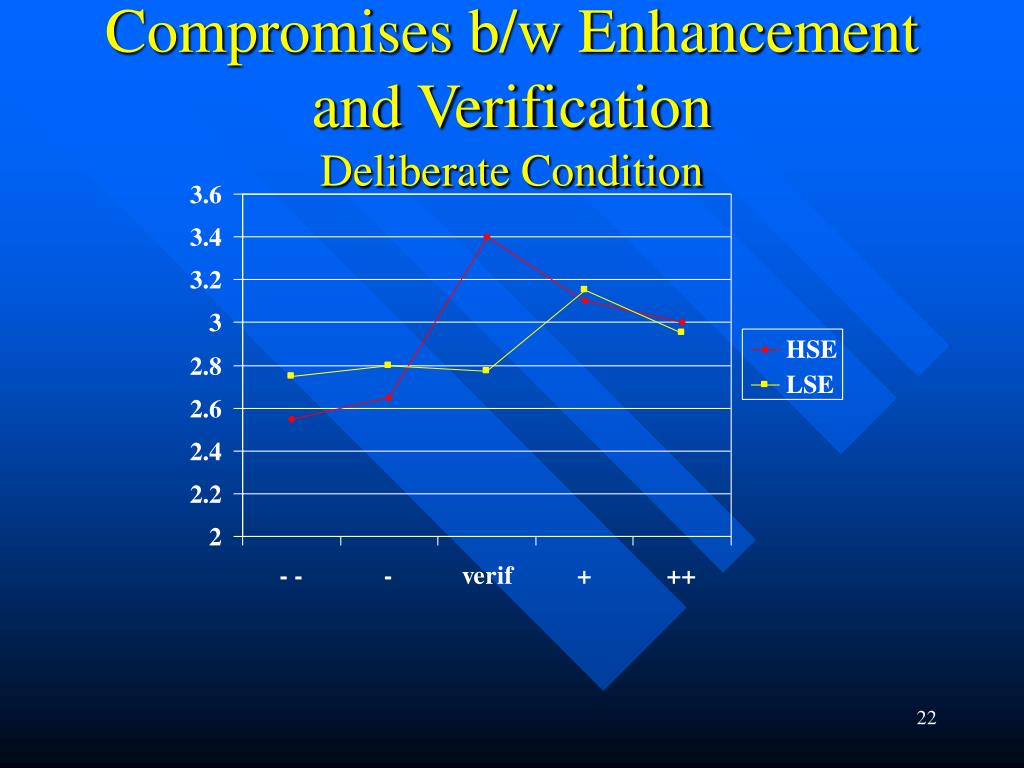 Compromises b/w Enhancement and Verification

Deliberate Condition

3.6
3.4
3.2
3
2.8
2.6
2.4
2.2
2

- -
-
verif
+
++

HSE
LSE

22